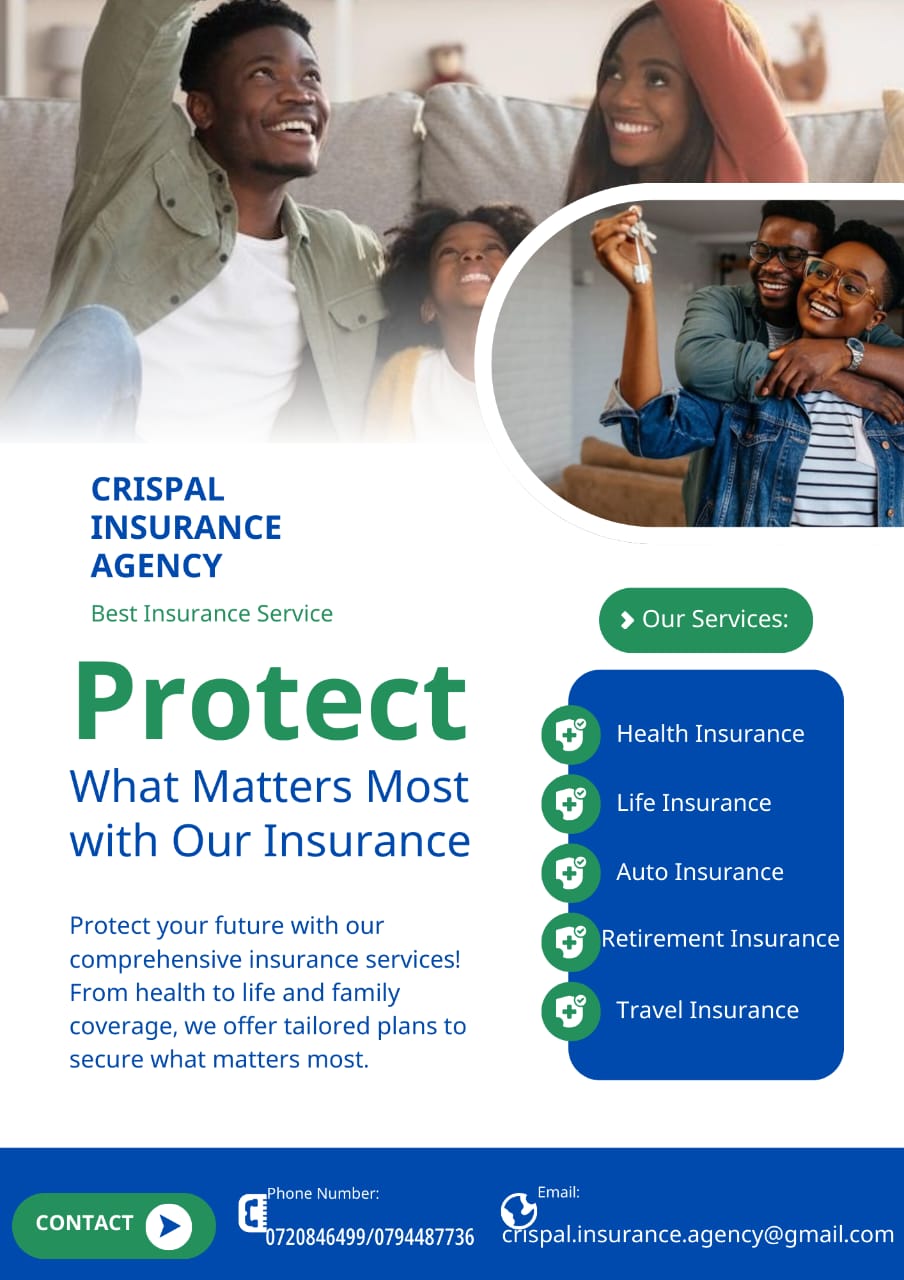 CRISPAL INSURANCE AGENCY

Best Insurance Service

Protect

What Matters Most with Our Insurance

Protect your future with our comprehensive insurance services! From health to life and family coverage, we offer tailored plans to secure what matters most.

Our Services:

Health Insurance

Life Insurance

Auto Insurance

Retirement Insurance

Travel Insurance

CONTACT

Phone Number:
0720846499/0794487736

Email:
crispal.insurance.agency@gmail.com